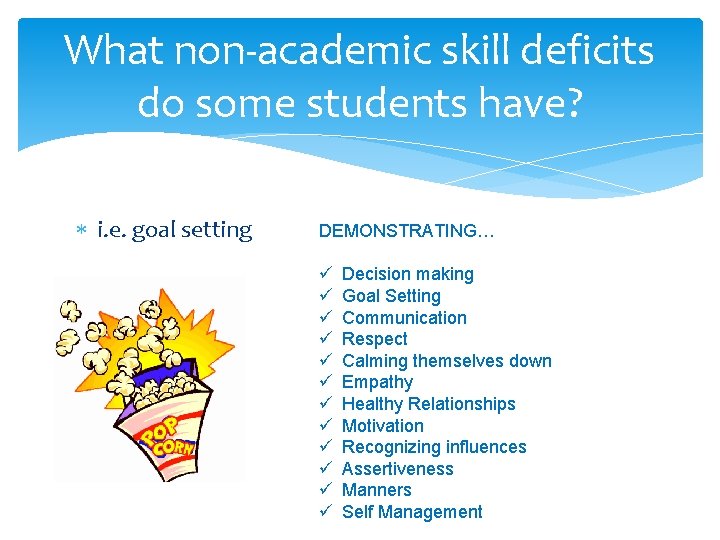 What non-academic skill deficits do some students have?

* i.e. goal setting

POP CORN

DEMONSTRATING…

✓ Decision making
✓ Goal Setting
✓ Communication
✓ Respect
✓ Calming themselves down
✓ Empathy
✓ Healthy Relationships
✓ Motivation
✓ Recognizing influences
✓ Assertiveness
✓ Manners
✓ Self Management